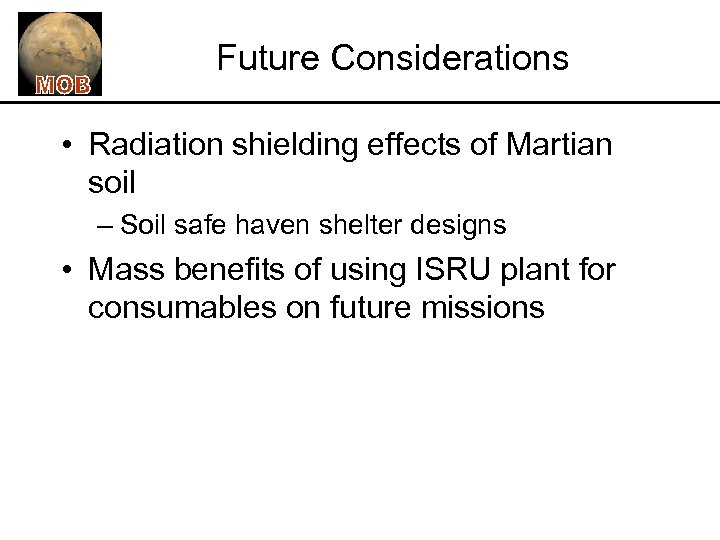 MOB

Future Considerations

• Radiation shielding effects of Martian soil
  – Soil safe haven shelter designs
• Mass benefits of using ISRU plant for consumables on future missions